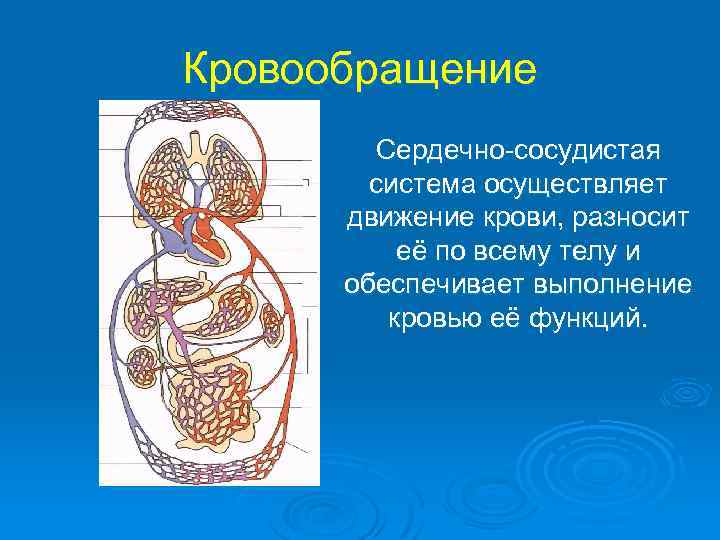 Кровообращение

Сердечно-сосудистая система осуществляет движение крови, разносит её по всему телу и обеспечивает выполнение кровью её функций.